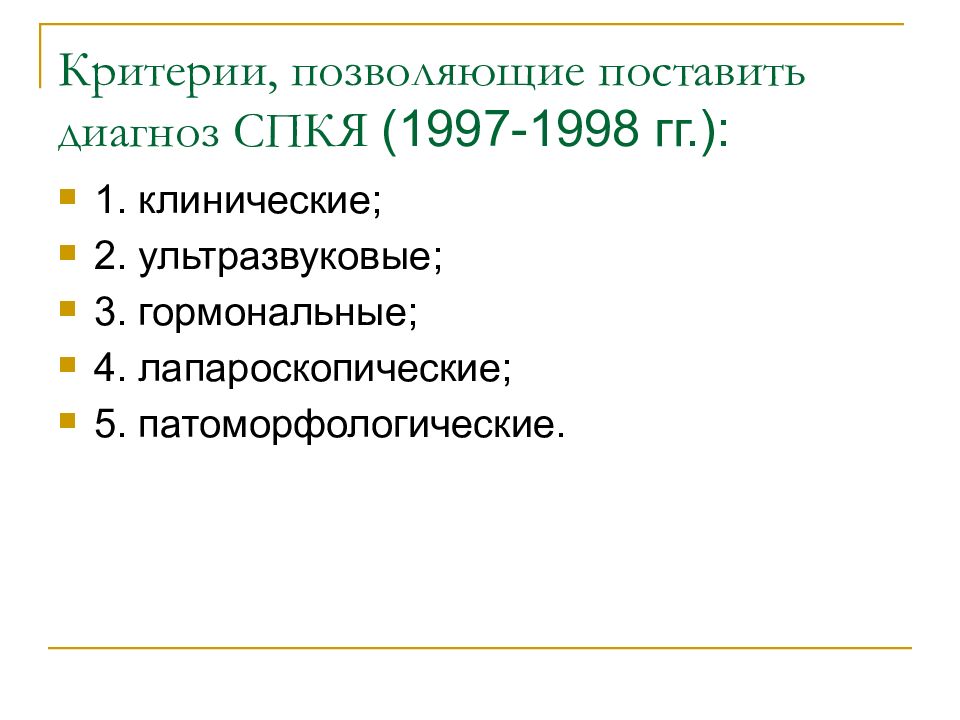 Критерии, позволяющие поставить диагноз СПКЯ (1997-1998 гг.):

1. клинические;
2. ультразвуковые;
3. гормональные;
4. лапароскопические;
5. патоморфологические.